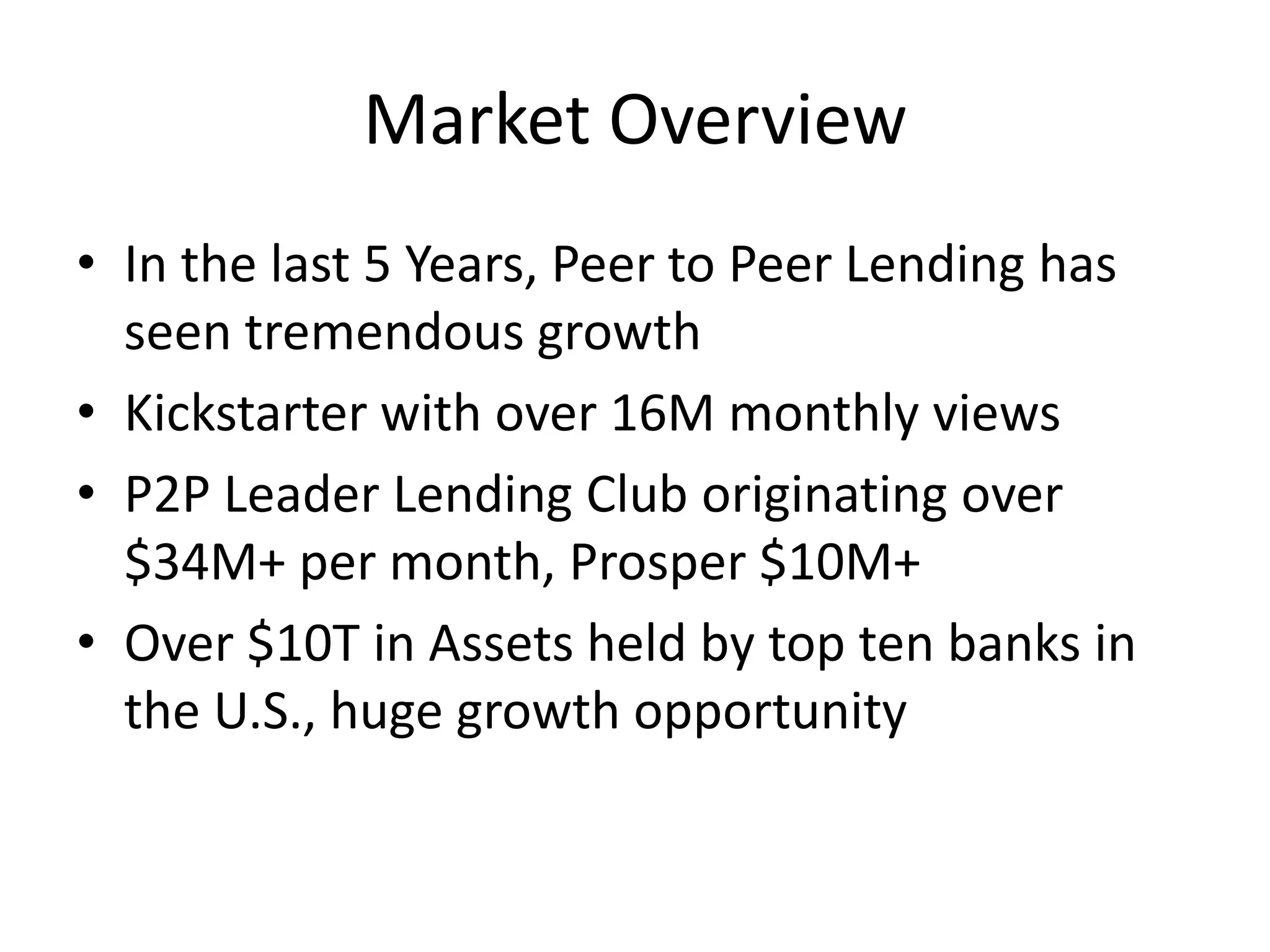 Market Overview

• In the last 5 Years, Peer to Peer Lending has seen tremendous growth
• Kickstarter with over 16M monthly views
• P2P Leader Lending Club originating over \$34M+ per month, Prosper \$10M+
• Over \$10T in Assets held by top ten banks in the U.S., huge growth opportunity